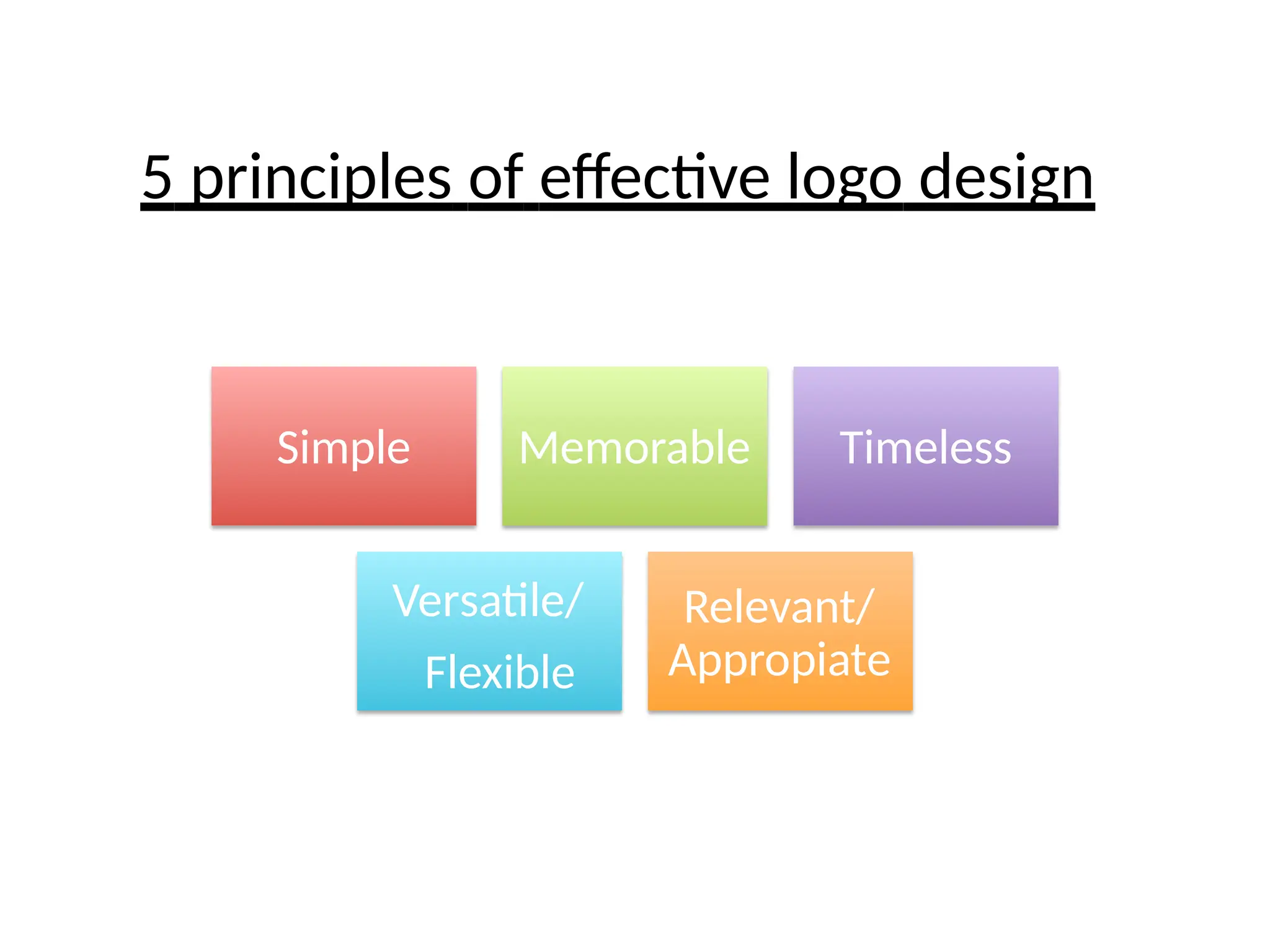 5 principles of effective logo design

Simple

Memorable

Timeless

Versatile/
Flexible

Relevant/
Appropiate